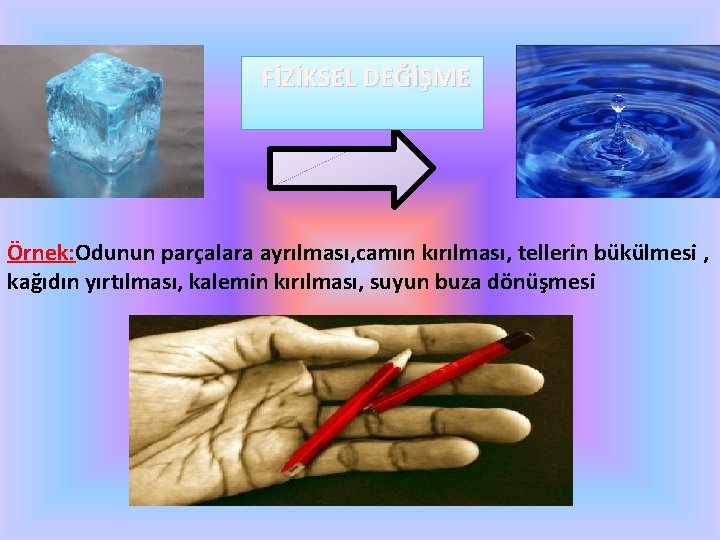 FİZİKSEL DEĞİŞME

Örnek:Odunun parçalara ayrılması,camın kırılması, tellerin bükülmesi , kağıdın yırtılması, kalemin kırılması, suyun buza dönüşmesi